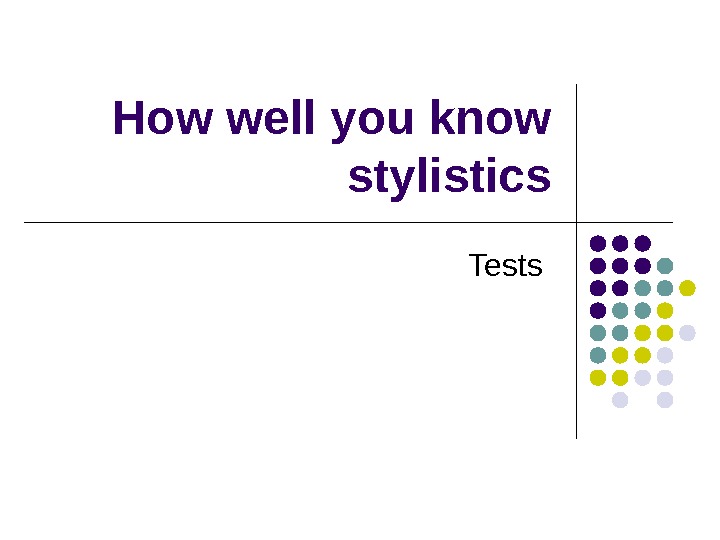 How well you know stylistics

Tests